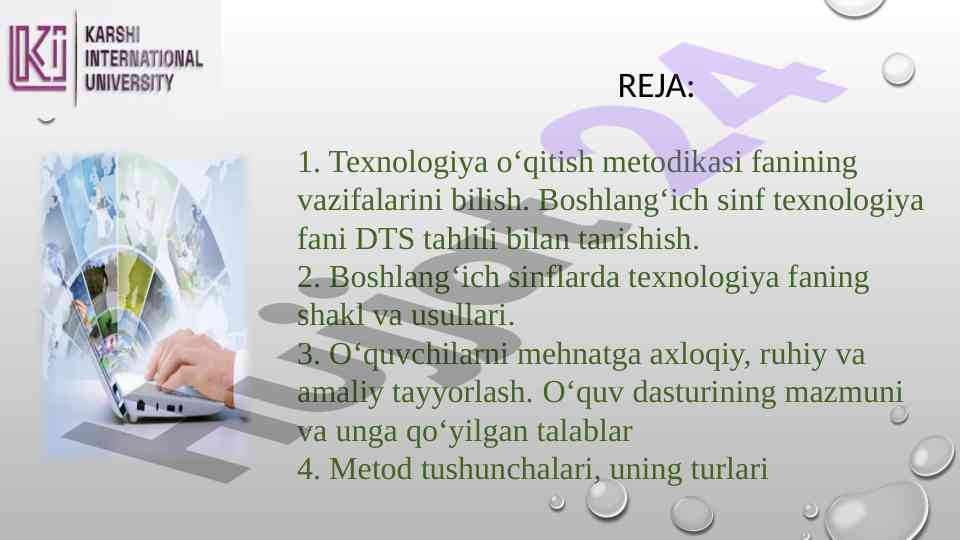 KARSHI INTERNATIONAL UNIVERSITY

REJA:

1. Texnologiya o‘qitish metodikasi fanining vazifalarini bilish. Boshlang‘ich sinf texnologiya fani DTS tahlili bilan tanishish.
2. Boshlang‘ich sinflarda texnologiya faning shakl va usullari.
3. O‘quvchilarni mehnatga axloqiy, ruhiy va amaliy tayyorlash. O‘quv dasturining mazmuni va unga qo‘yilgan talablar
4. Metod tushunchalari, uning turlari

Hujjat24